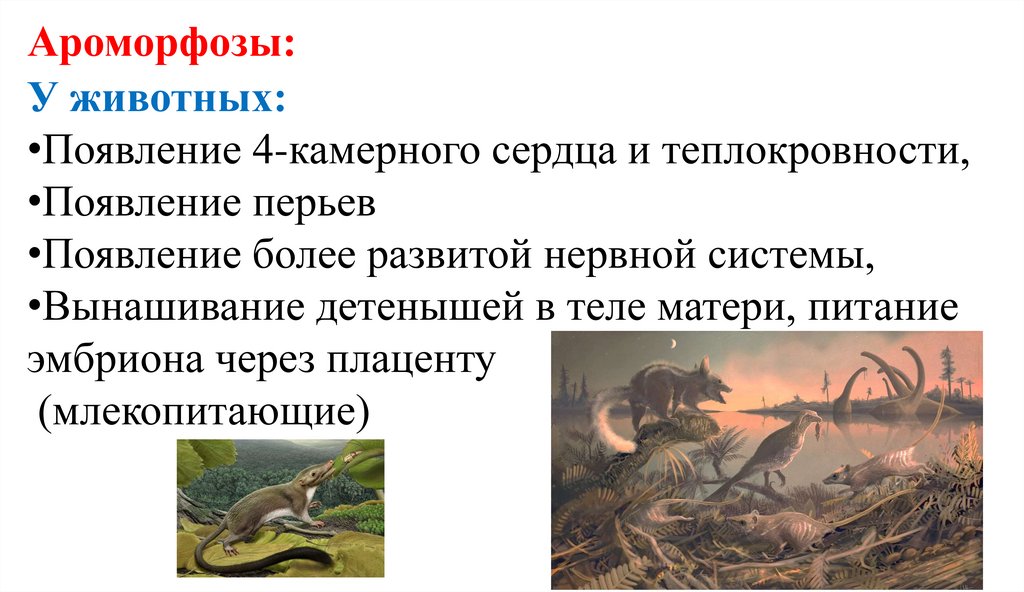 Ароморфозы:
У животных:
•Появление 4-камерного сердца и теплокровности,
•Появление перьев
•Появление более развитой нервной системы,
•Вынашивание детенышей в теле матери, питание эмбриона через плаценту
(млекопитающие)